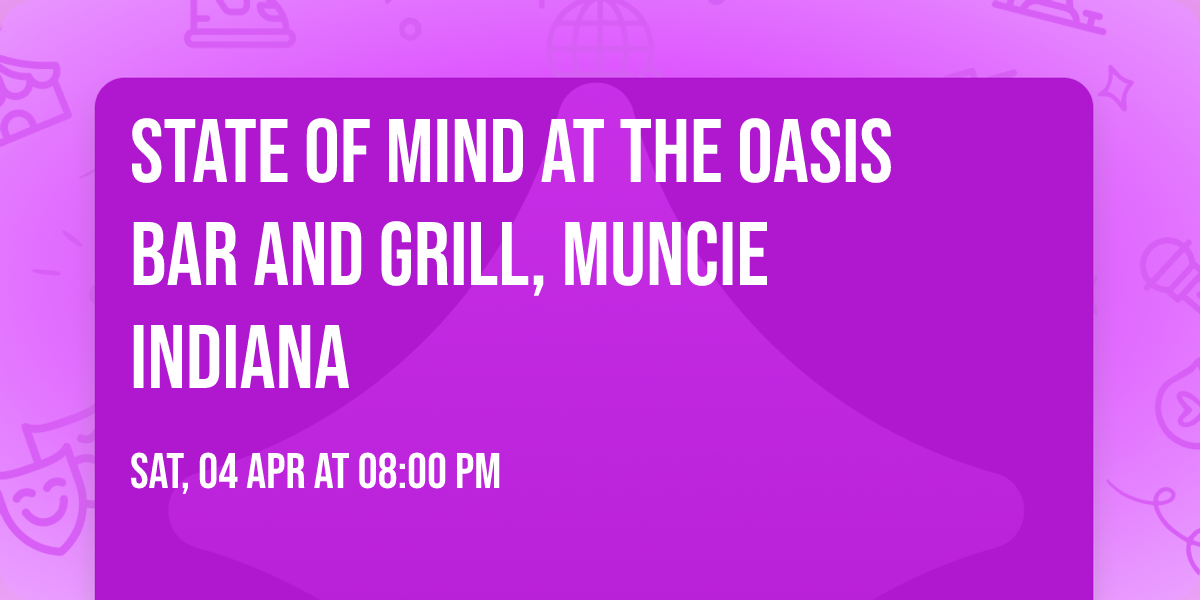 STATE OF MIND AT THE OASIS BAR AND GRILL, MUNCIE INDIANA

SAT, 04 APR AT 08:00 PM